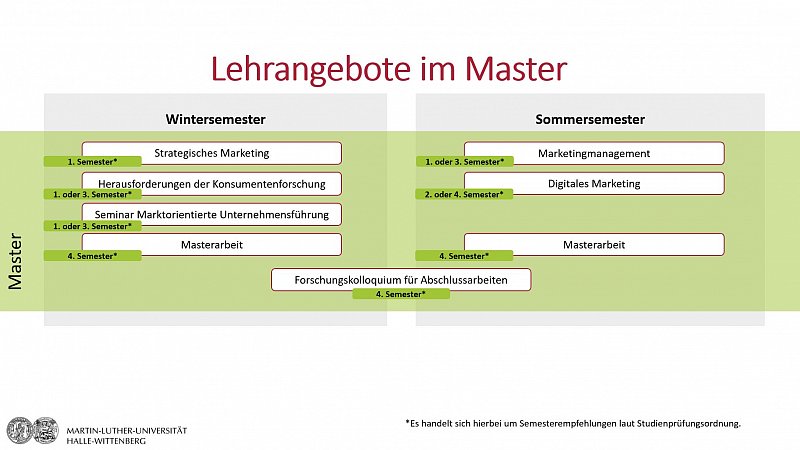 Lehrangebote im Master

Master

Wintersemester

Strategisches Marketing
1. Semester*

Herausforderungen der Konsumentenforschung
1. oder 3. Semester*

Seminar Marktorientierte Unternehmensführung
1. oder 3. Semester*

Masterarbeit
4. Semester*

Sommersemester

Marketingmanagement
1. oder 3. Semester*

Digitales Marketing
2. oder 4. Semester*

Masterarbeit
4. Semester*

Forschungskolloquium für Abschlussarbeiten
4. Semester*

MARTIN-LUTHER-UNIVERSITÄT HALLE-WITTENBERG

*Es handelt sich hierbei um Semesterempfehlungen laut Studienprüfungsordnung.